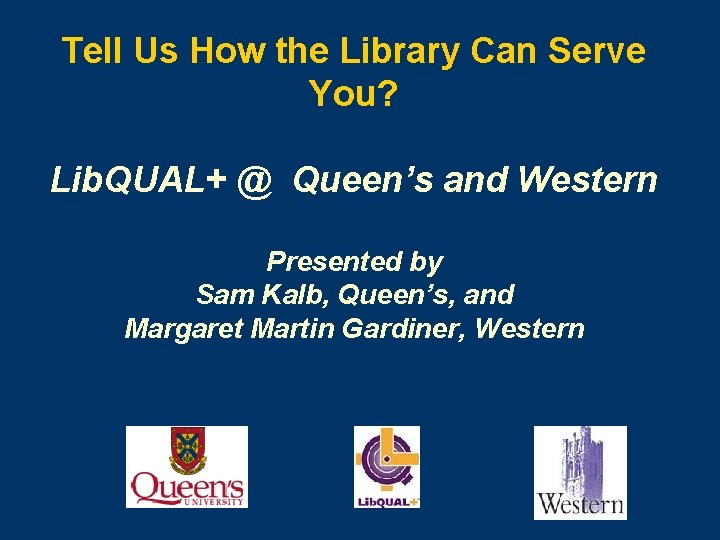 Tell Us How the Library Can Serve You?

LibQUAL+ @ Queen's and Western

Presented by
Sam Kalb, Queen's, and
Margaret Martin Gardiner, Western

Queen's UNIVERSITY

LibQUAL+

Western